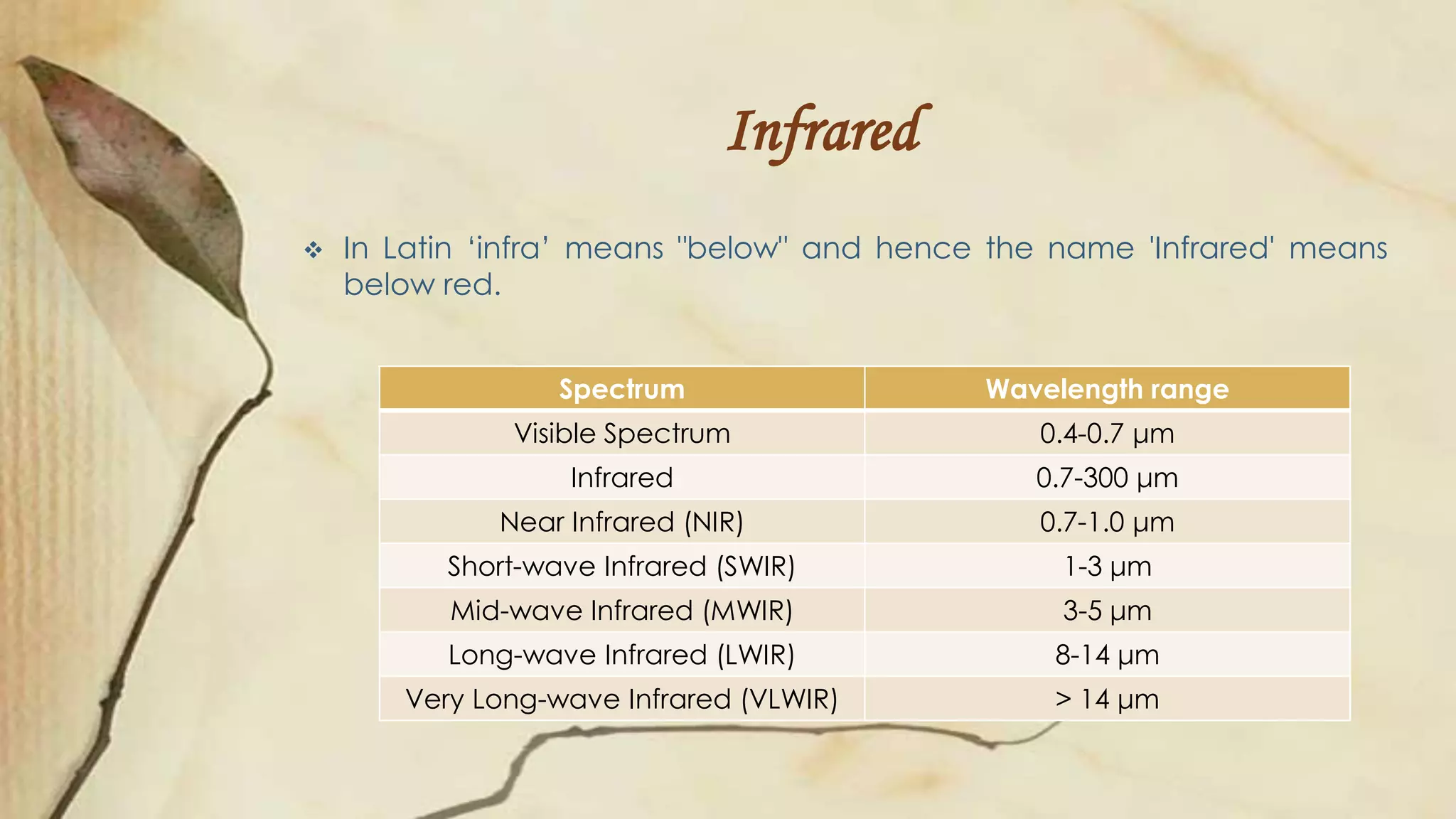 Infrared

❖ In Latin ‘infra’ means "below" and hence the name 'Infrared' means below red.

| Spectrum | Wavelength range |
|---|---|
| Visible Spectrum | 0.4-0.7 μm |
| Infrared | 0.7-300 μm |
| Near Infrared (NIR) | 0.7-1.0 μm |
| Short-wave Infrared (SWIR) | 1-3 μm |
| Mid-wave Infrared (MWIR) | 3-5 μm |
| Long-wave Infrared (LWIR) | 8-14 μm |
| Very Long-wave Infrared (VLWIR) | > 14 μm |